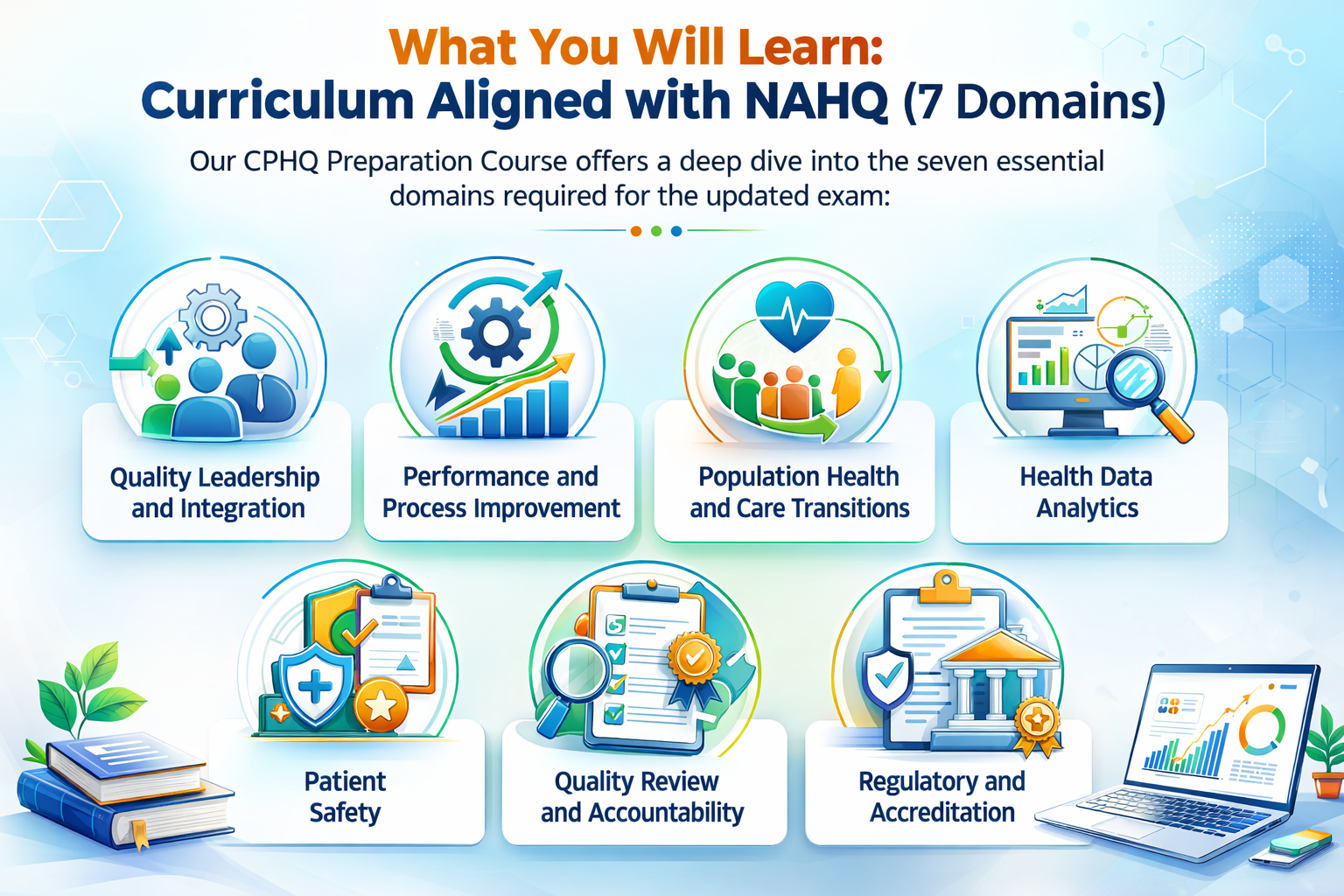 What You Will Learn:
Curriculum Aligned with NAHQ (7 Domains)

Our CPHQ Preparation Course offers a deep dive into the seven essential domains required for the updated exam:

Quality Leadership and Integration

Performance and Process Improvement

Population Health and Care Transitions

Health Data Analytics

Patient Safety

Quality Review and Accountability

Regulatory and Accreditation